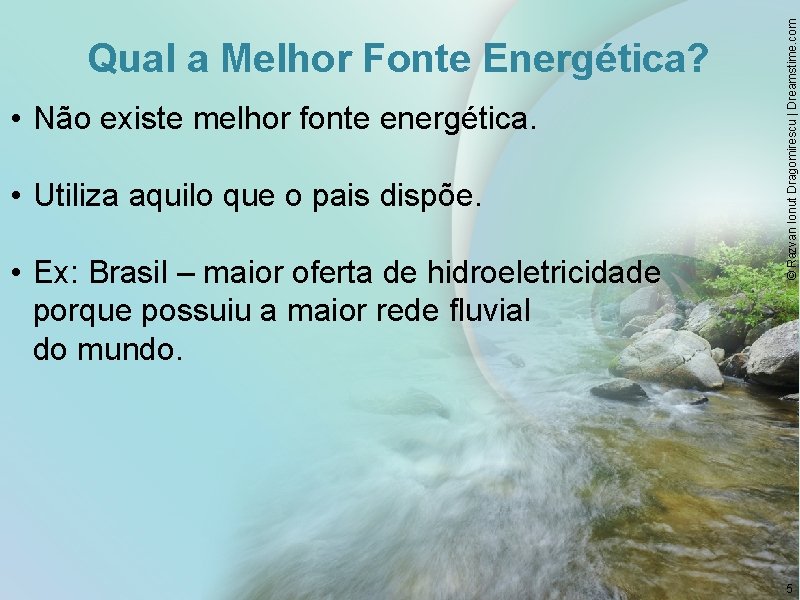 Qual a Melhor Fonte Energética?

• Não existe melhor fonte energética.

• Utiliza aquilo que o pais dispõe.

• Ex: Brasil – maior oferta de hidroeletricidade porque possuiu a maior rede fluvial do mundo.

© Razvan Ionut Dragomirescu | Dreamstime.com

5